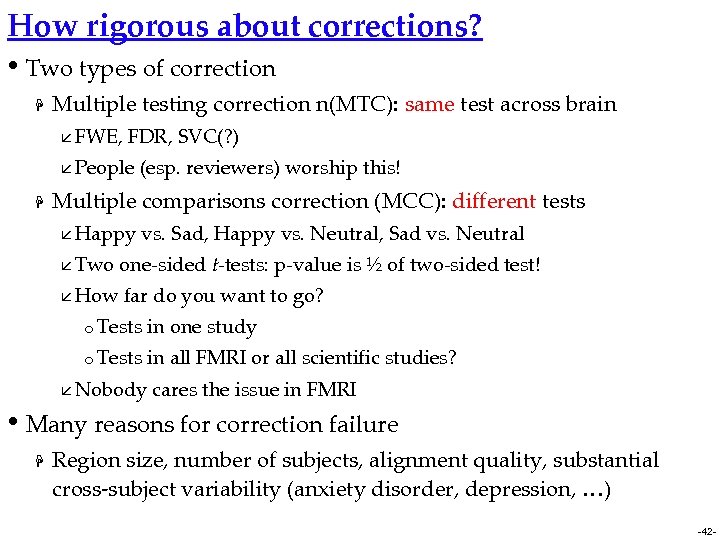 How rigorous about corrections?

• Two types of correction

Multiple testing correction n(MTC): same test across brain

FWE, FDR, SVC(?)

People (esp. reviewers) worship this!

Multiple comparisons correction (MCC): different tests

Happy vs. Sad, Happy vs. Neutral, Sad vs. Neutral

Two one-sided $t$-tests: p-value is ½ of two-sided test!

How far do you want to go?

o Tests in one study

o Tests in all FMRI or all scientific studies?

Nobody cares the issue in FMRI

• Many reasons for correction failure

Region size, number of subjects, alignment quality, substantial cross-subject variability (anxiety disorder, depression, …)

-42-